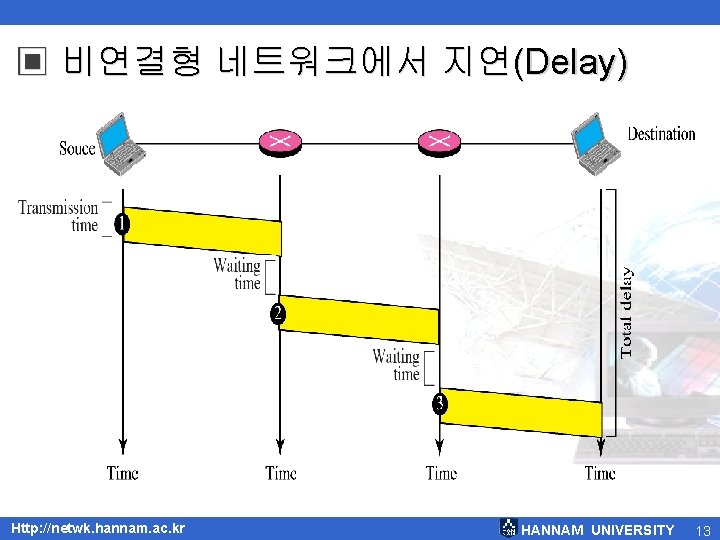 ▣ 비연결형 네트워크에서 지연(Delay)

Souce

Destination

Transmission time

1

Waiting time

2

Waiting time

3

Total delay

Time

Time

Time

Time

Http://netwk.hannam.ac.kr

HANNAM UNIVERSITY 13